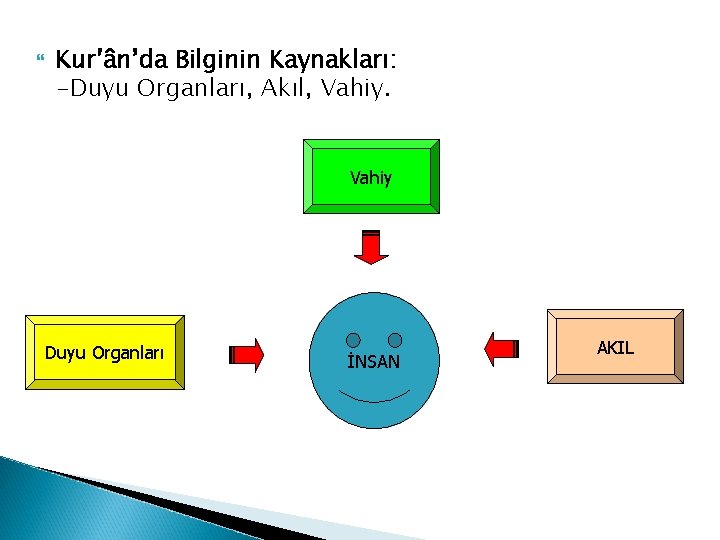 Kur'ân'da Bilginin Kaynakları:
-Duyu Organları, Akıl, Vahiy.

Vahiy

Duyu Organları

İNSAN

AKIL